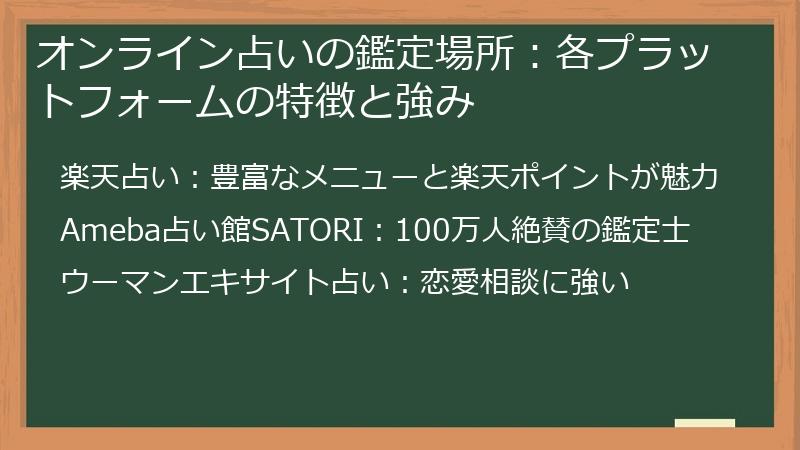 オンライン占いの鑑定場所：各プラットフォームの特徴と強み

楽天占い：豊富なメニューと楽天ポイントが魅力

Ameba占い館SATORI：100万人絶賛の鑑定士

ウーマンエキサイト占い：恋愛相談に強い